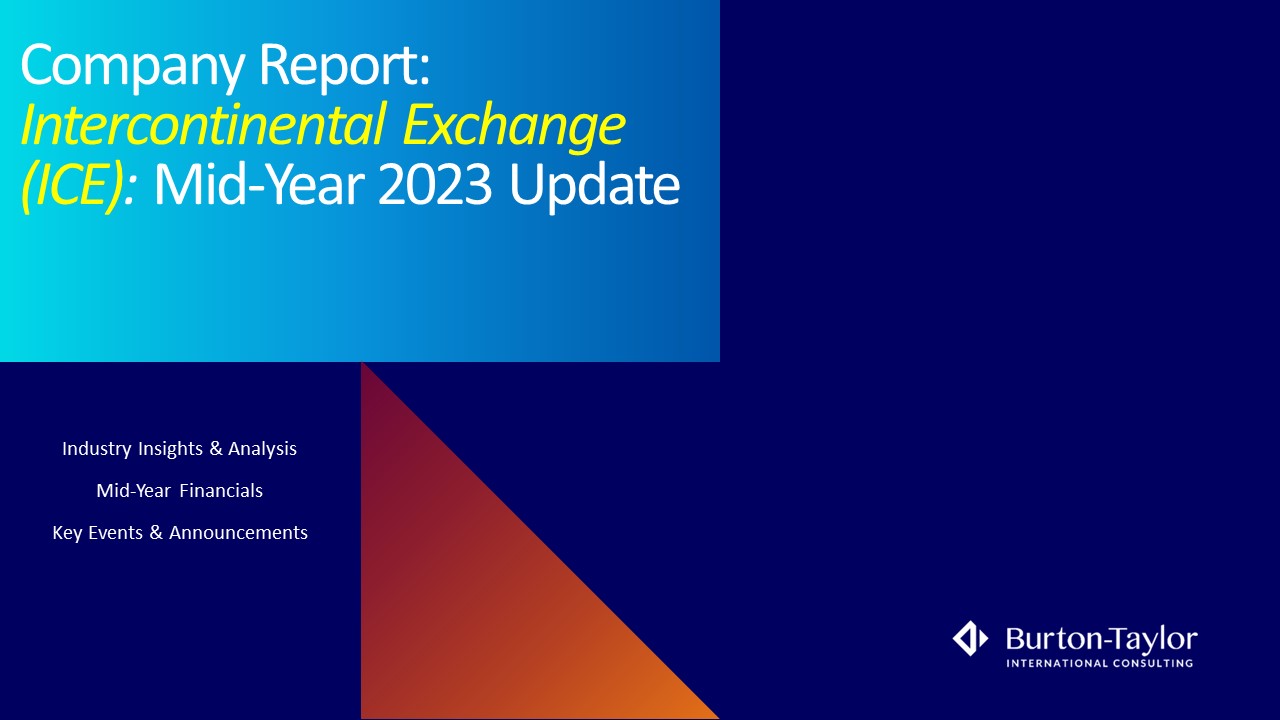 Company Report: Intercontinental Exchange (ICE): Mid-Year 2023 Update

Industry Insights & Analysis

Mid-Year Financials

Key Events & Announcements

Burton-Taylor
INTERNATIONAL CONSULTING